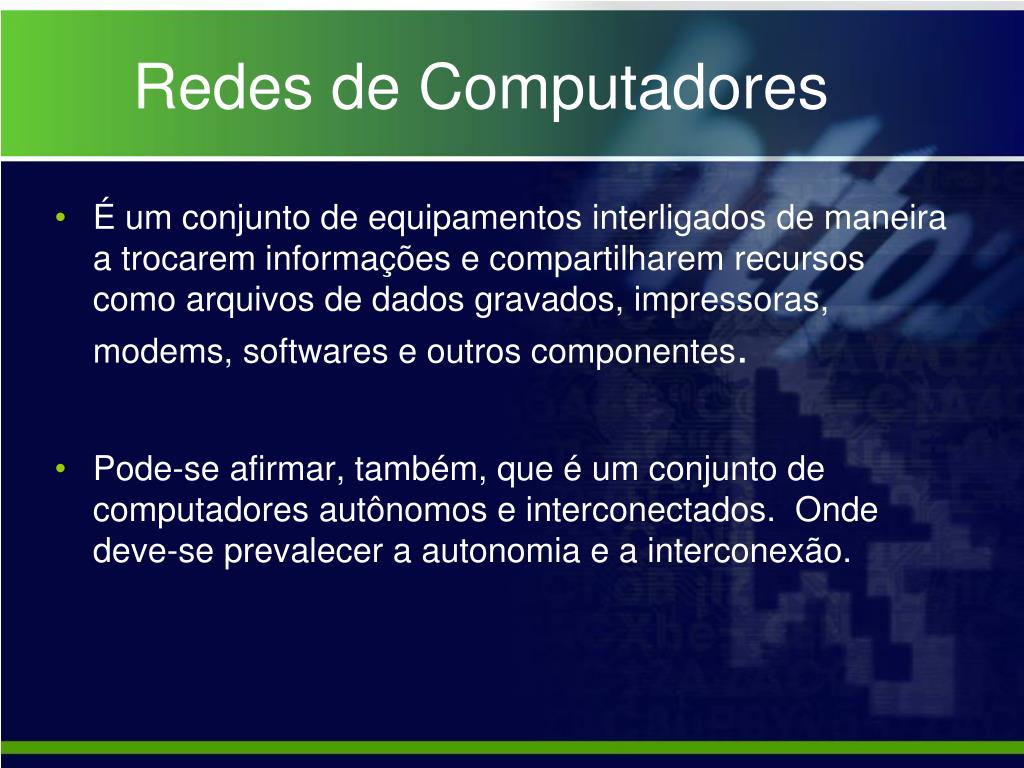 Redes de Computadores

• É um conjunto de equipamentos interligados de maneira a trocarem informações e compartilharem recursos como arquivos de dados gravados, impressoras, modems, softwares e outros componentes.

• Pode-se afirmar, também, que é um conjunto de computadores autônomos e interconectados. Onde deve-se prevalecer a autonomia e a interconexão.